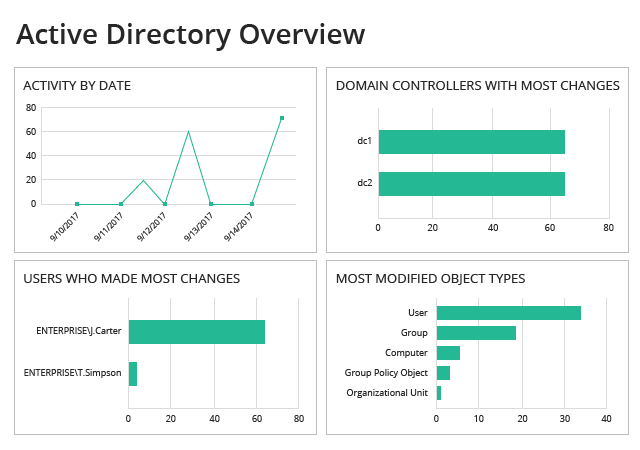 Active Directory Overview

ACTIVITY BY DATE

80
60
40
20
0

9/10/2017
9/11/2017
9/12/2017
9/13/2017
9/14/2017

DOMAIN CONTROLLERS WITH MOST CHANGES

dc1
dc2

0
20
40
60
80

USERS WHO MADE MOST CHANGES

ENTERPRISE\J.Carter
ENTERPRISE\T.Simpson

0
20
40
60
80

MOST MODIFIED OBJECT TYPES

User
Group
Computer
Group Policy Object
Organizational Unit

0
10
20
30
40